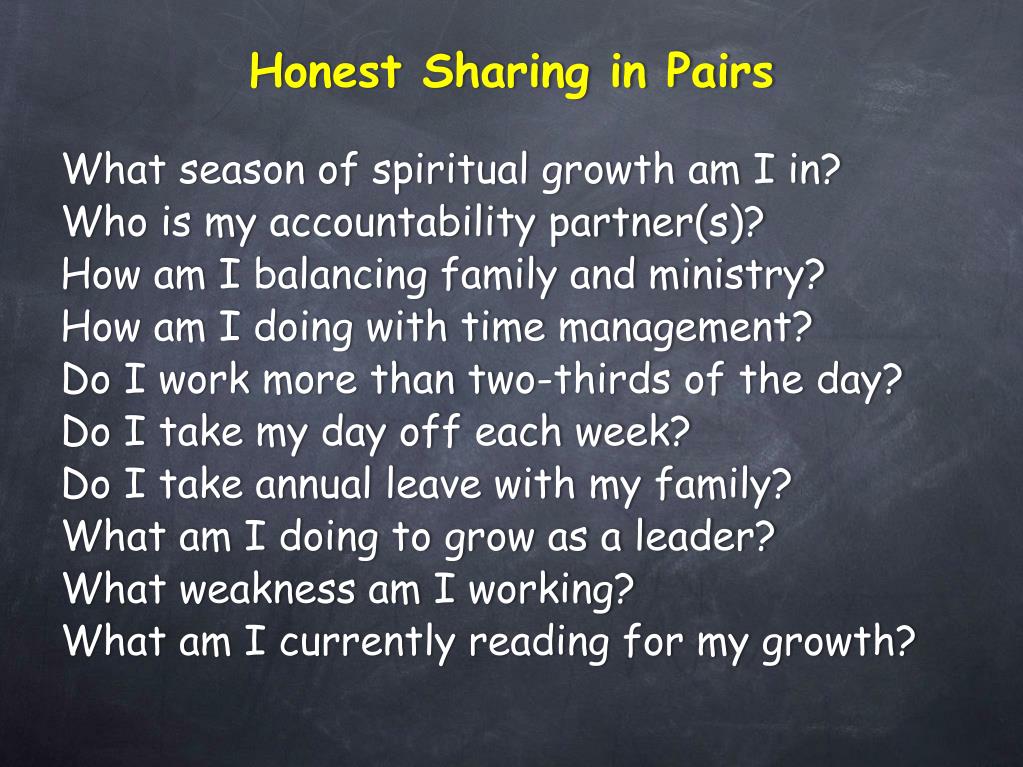 Honest Sharing in Pairs

What season of spiritual growth am I in?
Who is my accountability partner(s)?
How am I balancing family and ministry?
How am I doing with time management?
Do I work more than two-thirds of the day?
Do I take my day off each week?
Do I take annual leave with my family?
What am I doing to grow as a leader?
What weakness am I working?
What am I currently reading for my growth?